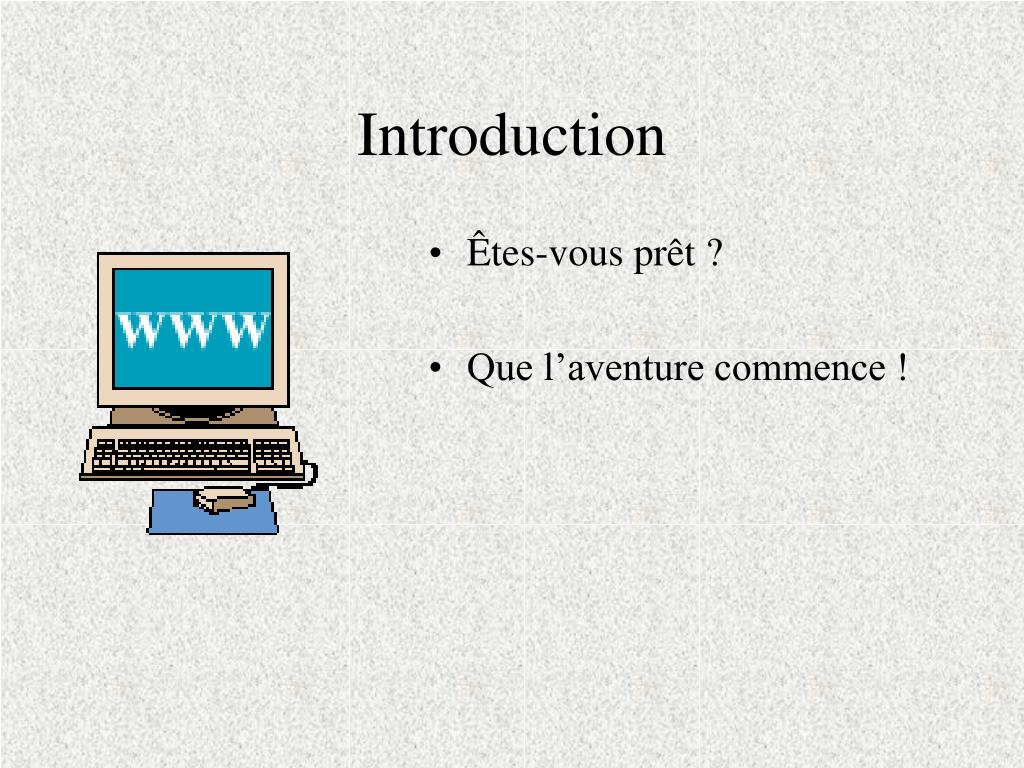 Introduction

WWW

• Êtes-vous prêt ?

• Que l’aventure commence !